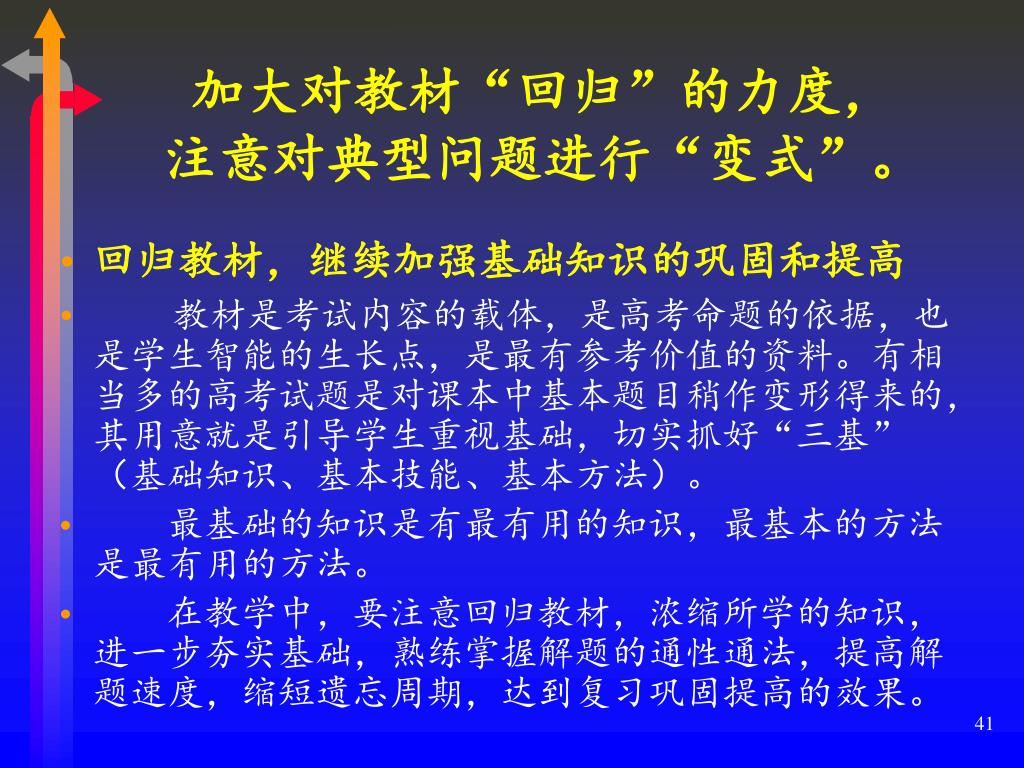 加大对教材“回归”的力度，
注意对典型问题进行“变式”。

• 回归教材，继续加强基础知识的巩固和提高

• 教材是考试内容的载体，是高考命题的依据，也是学生智能的生长点，是最有参考价值的资料。有相当多的高考试题是对课本中基本题目稍作变形得来的，其用意就是引导学生重视基础，切实抓好“三基”（基础知识、基本技能、基本方法）。

• 最基础的知识是有最有用的知识，最基本的方法是最有用的方法。

• 在教学中，要注意回归教材，浓缩所学的知识，进一步夯实基础，熟练掌握解题的通性通法，提高解题速度，缩短遗忘周期，达到复习巩固提高的效果。

41